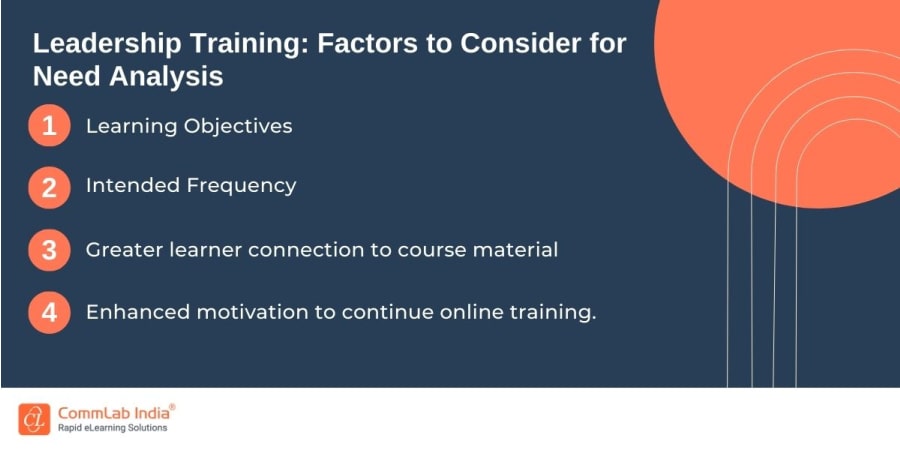 Leadership Training: Factors to Consider for Need Analysis

1 Learning Objectives

2 Intended Frequency

3 Greater learner connection to course material

4 Enhanced motivation to continue online training.

CommLab India®
Rapid eLearning Solutions